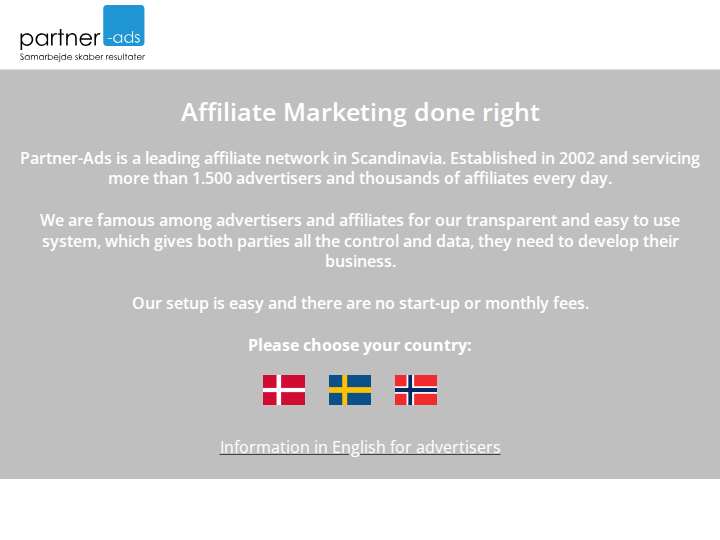 partner-ads
Samarbejde skaber resultater

Affiliate Marketing done right

Partner-Ads is a leading affiliate network in Scandinavia. Established in 2002 and servicing more than 1.500 advertisers and thousands of affiliates every day.

We are famous among advertisers and affiliates for our transparent and easy to use system, which gives both parties all the control and data, they need to develop their business.

Our setup is easy and there are no start-up or monthly fees.

Please choose your country:

Information in English for advertisers